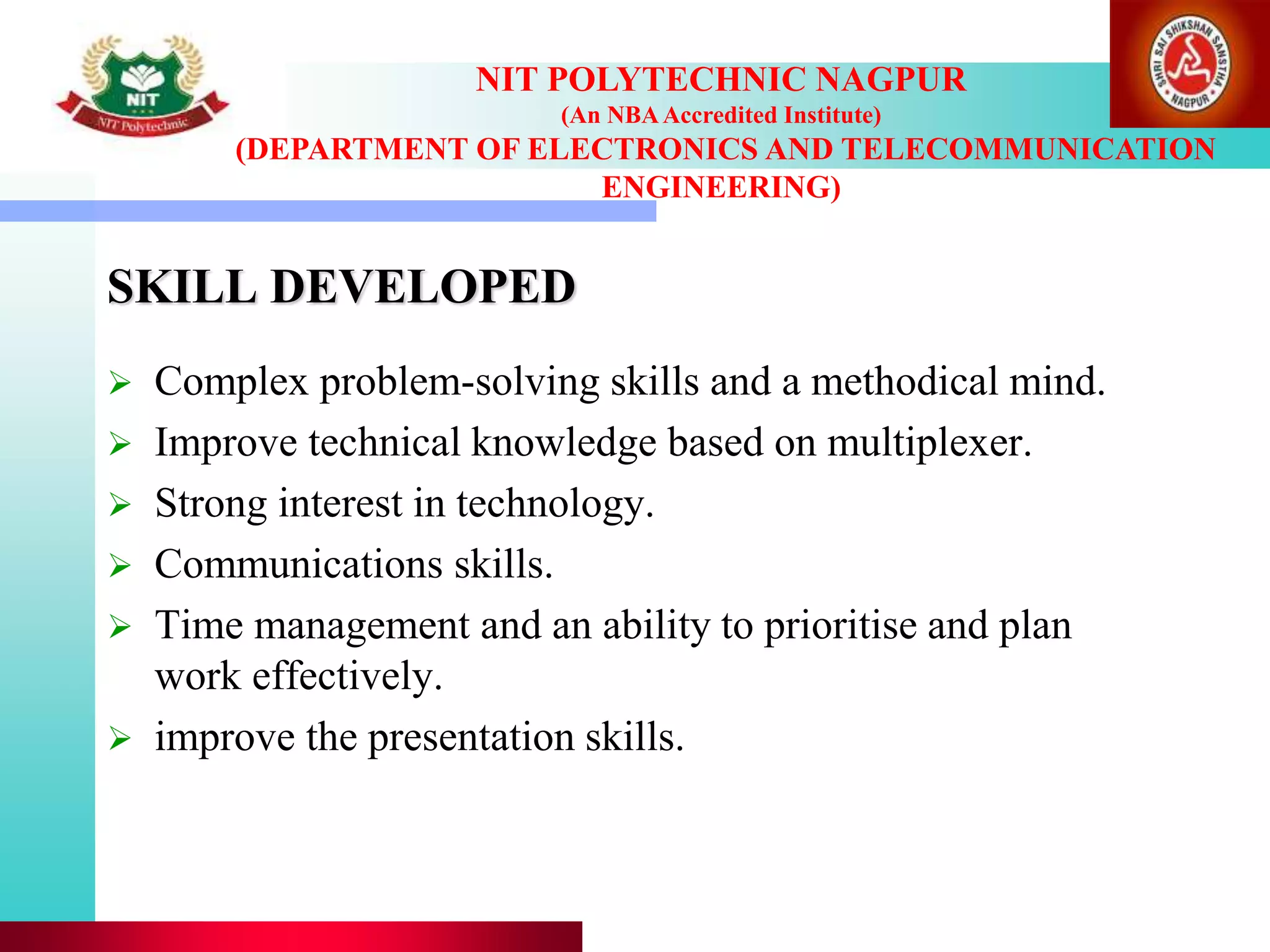 NIT
NIT Polytechnic

NIT POLYTECHNIC NAGPUR
(An NBA Accredited Institute)
(DEPARTMENT OF ELECTRONICS AND TELECOMMUNICATION ENGINEERING)

SHRI SAI SHIKSHAN SANSTHA NAGPUR

SKILL DEVELOPED

➢ Complex problem-solving skills and a methodical mind.
➢ Improve technical knowledge based on multiplexer.
➢ Strong interest in technology.
➢ Communications skills.
➢ Time management and an ability to prioritise and plan work effectively.
➢ improve the presentation skills.